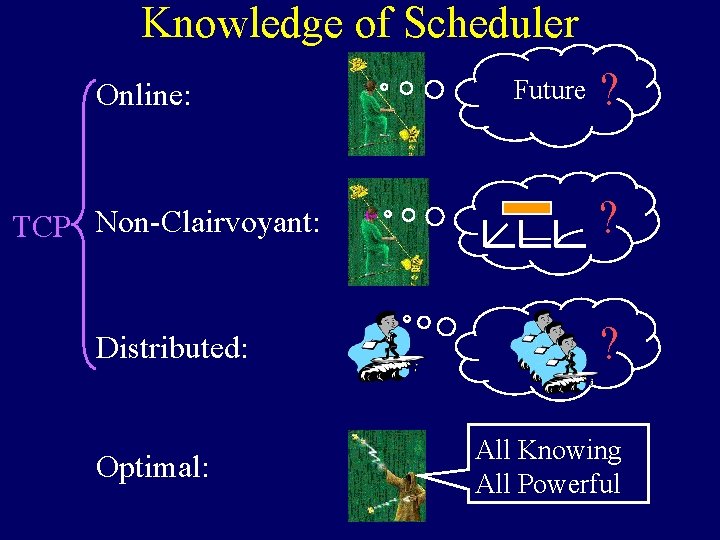 Knowledge of Scheduler

TCP

Online:

Future ?

Non-Clairvoyant:

?

Distributed:

?

Optimal:

All Knowing
All Powerful